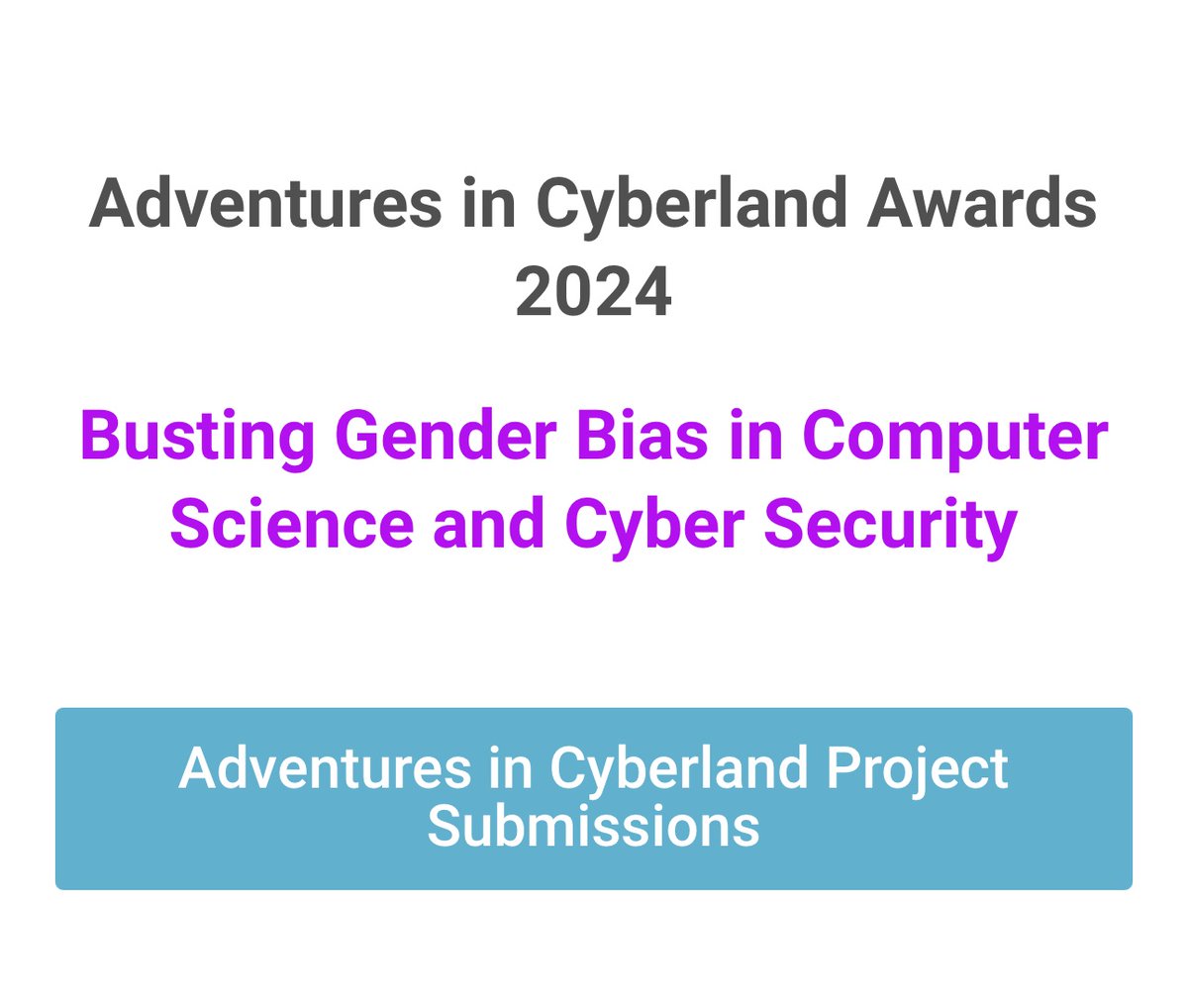 Adventures in Cyberland Awards 2024

Busting Gender Bias in Computer Science and Cyber Security

Adventures in Cyberland Project Submissions